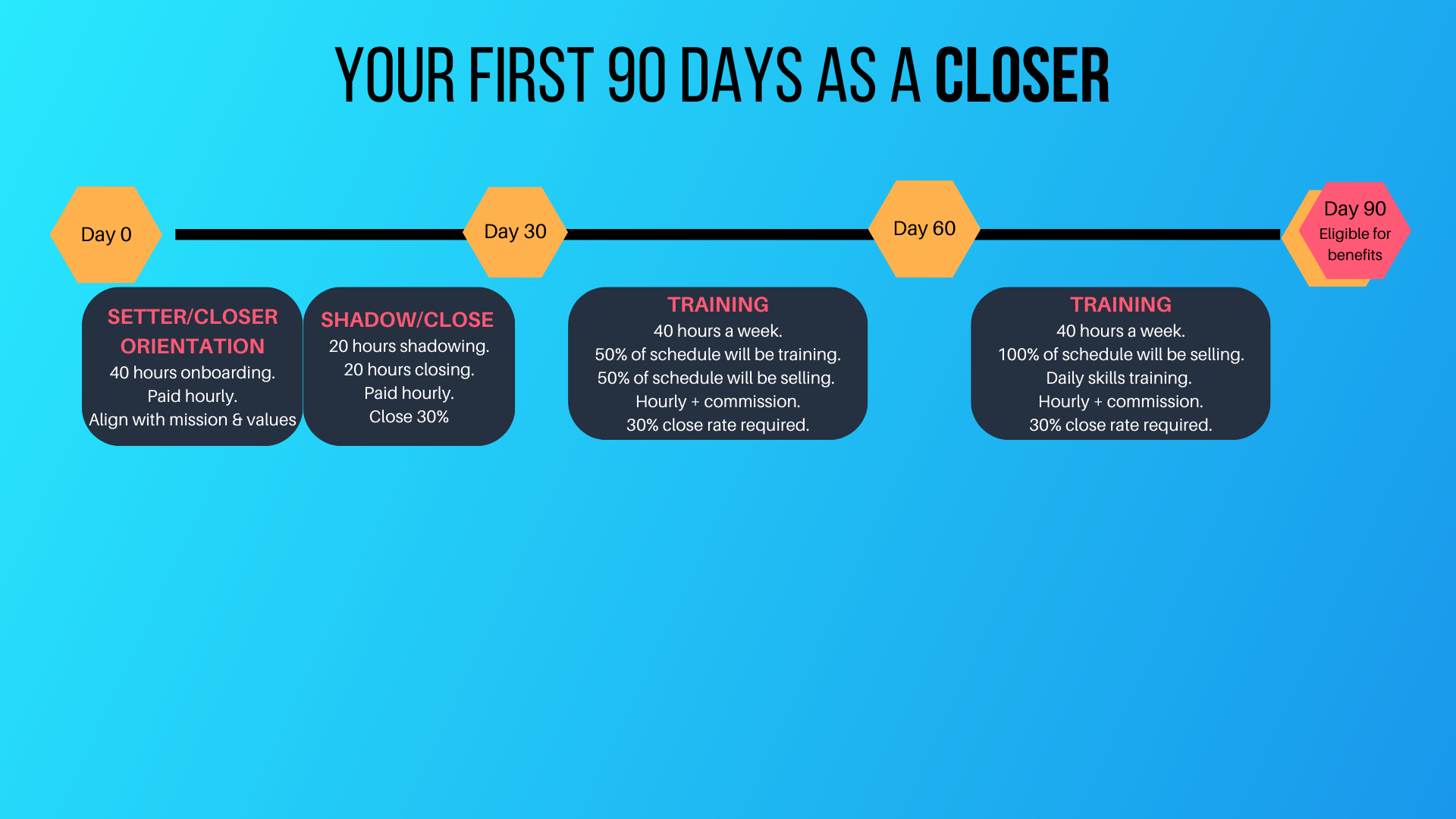 YOUR FIRST 90 DAYS AS A CLOSER

Day 0

Day 30

Day 60

Day 90
Eligible for benefits

SETTER/CLOSER ORIENTATION
40 hours onboarding.
Paid hourly.
Align with mission & values

SHADOW/CLOSE
20 hours shadowing.
20 hours closing.
Paid hourly.
Close 30%

TRAINING
40 hours a week.
50% of schedule will be training.
50% of schedule will be selling.
Hourly + commission.
30% close rate required.

TRAINING
40 hours a week.
100% of schedule will be selling.
Daily skills training.
Hourly + commission.
30% close rate required.